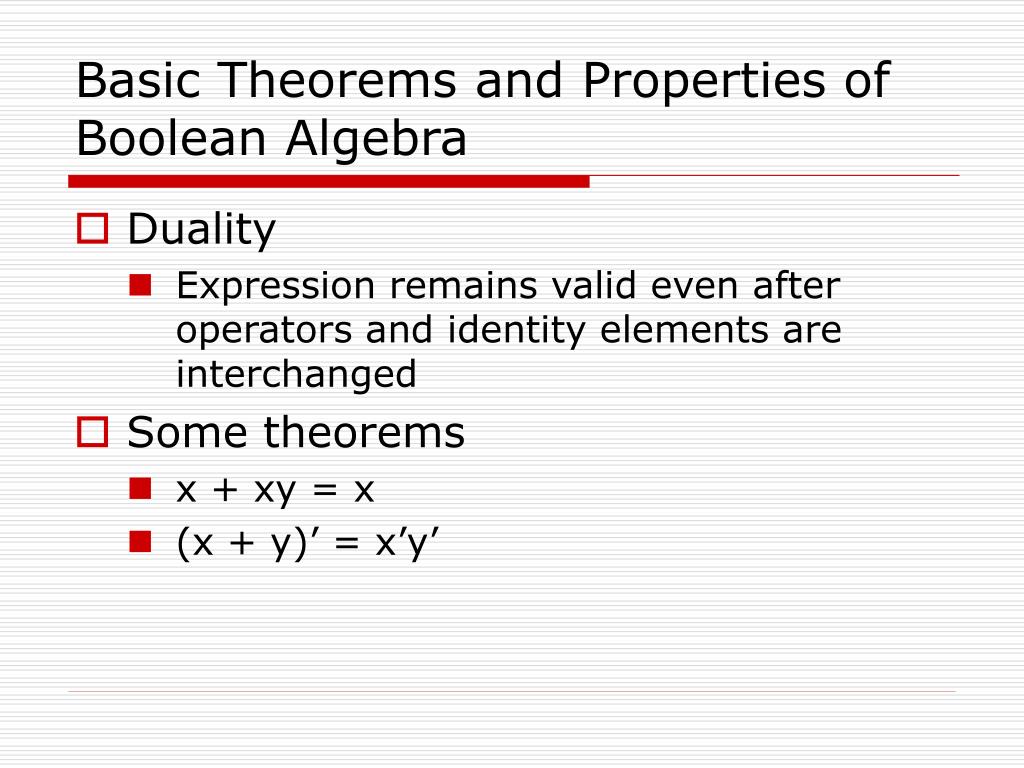 Basic Theorems and Properties of Boolean Algebra

Duality

Expression remains valid even after operators and identity elements are interchanged

Some theorems

$x + xy = x$

$(x + y)' = x'y'$